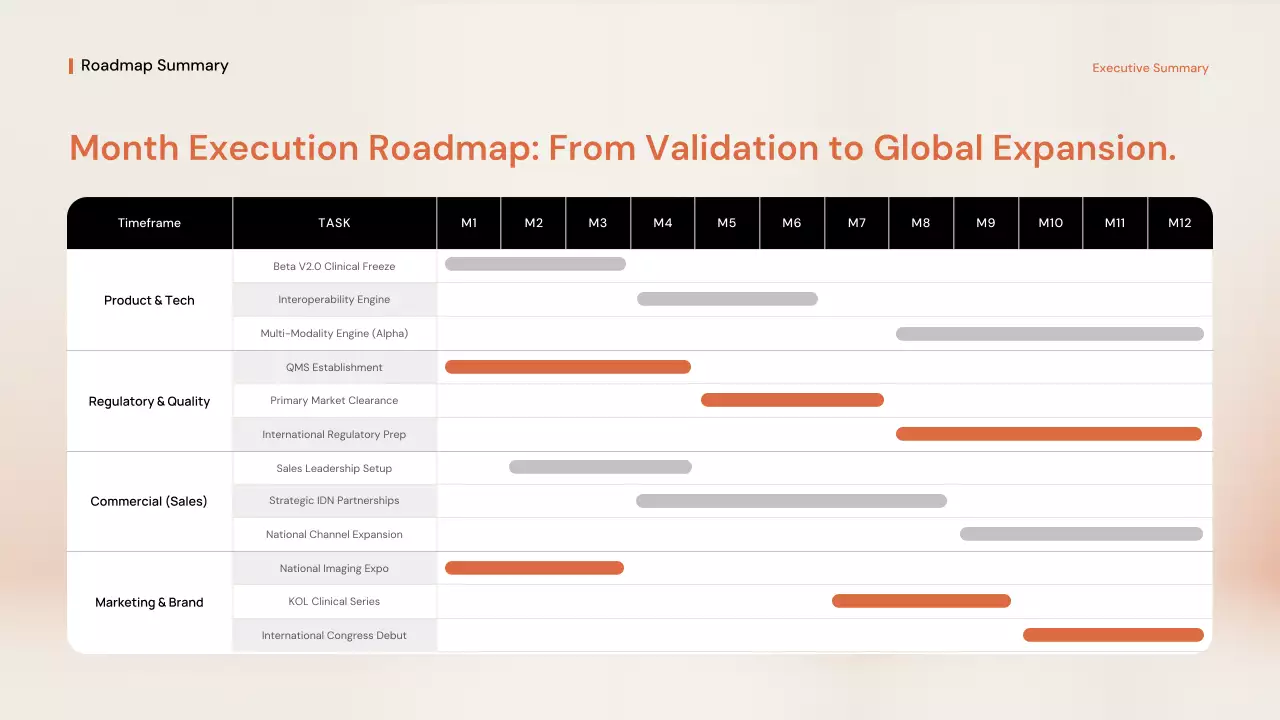 Roadmap Summary

Executive Summary

Month Execution Roadmap: From Validation to Global Expansion.

| Timeframe | TASK | M1 | M2 | M3 | M4 | M5 | M6 | M7 | M8 | M9 | M10 | M11 | M12 |
|---|---|---|---|---|---|---|---|---|---|---|---|---|---|
| Product & Tech | Beta V2.0 Clinical Freeze | | | | | | | | | | | | |
| | Interoperability Engine | | | | | | | | | | | | |
| | Multi-Modality Engine (Alpha) | | | | | | | | | | | | |
| Regulatory & Quality | QMS Establishment | | | | | | | | | | | | |
| | Primary Market Clearance | | | | | | | | | | | | |
| | International Regulatory Prep | | | | | | | | | | | | |
| Commercial (Sales) | Sales Leadership Setup | | | | | | | | | | | | |
| | Strategic IDN Partnerships | | | | | | | | | | | | |
| | National Channel Expansion | | | | | | | | | | | | |
| Marketing & Brand | National Imaging Expo | | | | | | | | | | | | |
| | KOL Clinical Series | | | | | | | | | | | | |
| | International Congress Debut | | | | | | | | | | | | |